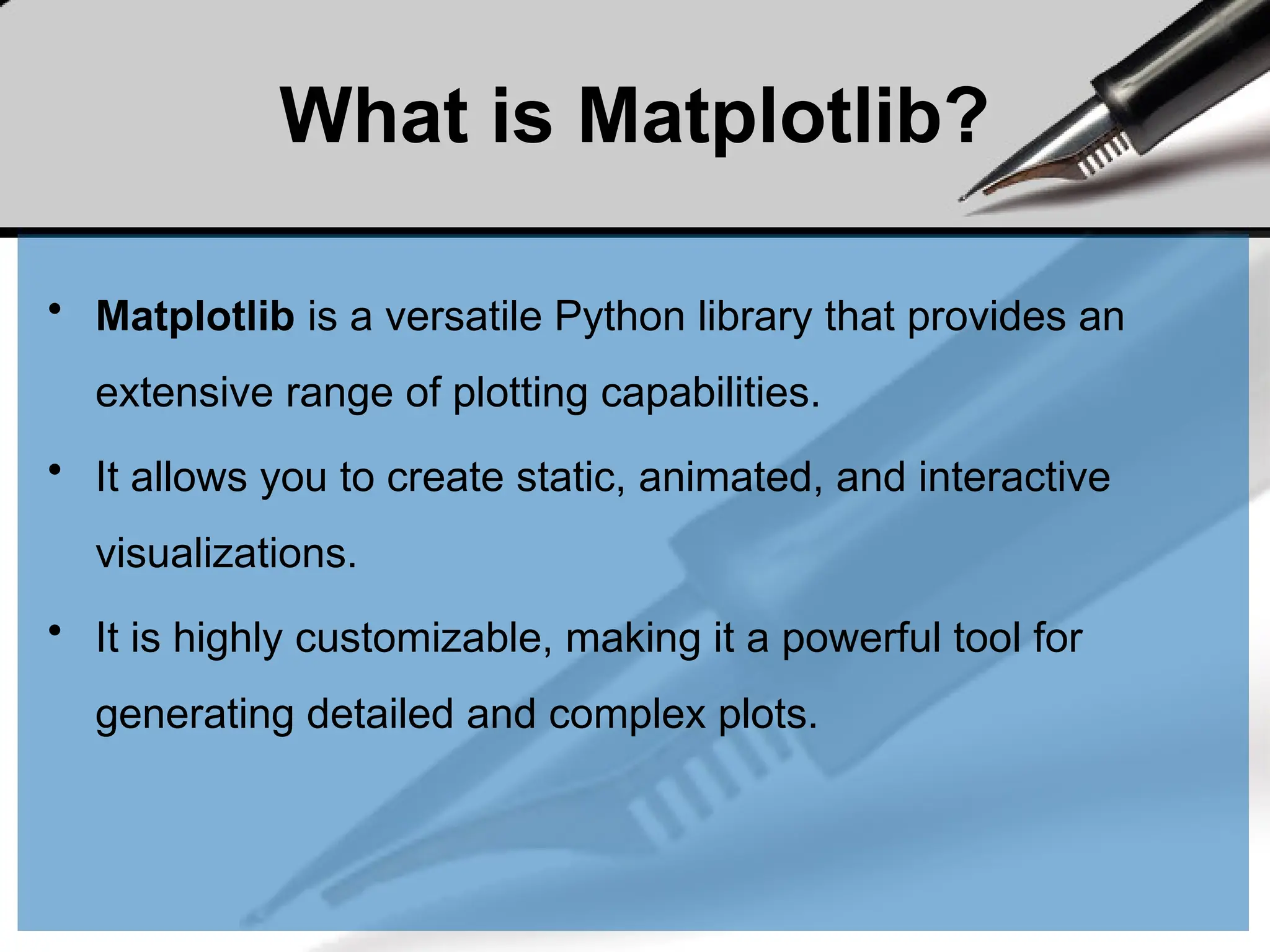 What is Matplotlib?

• Matplotlib is a versatile Python library that provides an extensive range of plotting capabilities.

• It allows you to create static, animated, and interactive visualizations.

• It is highly customizable, making it a powerful tool for generating detailed and complex plots.